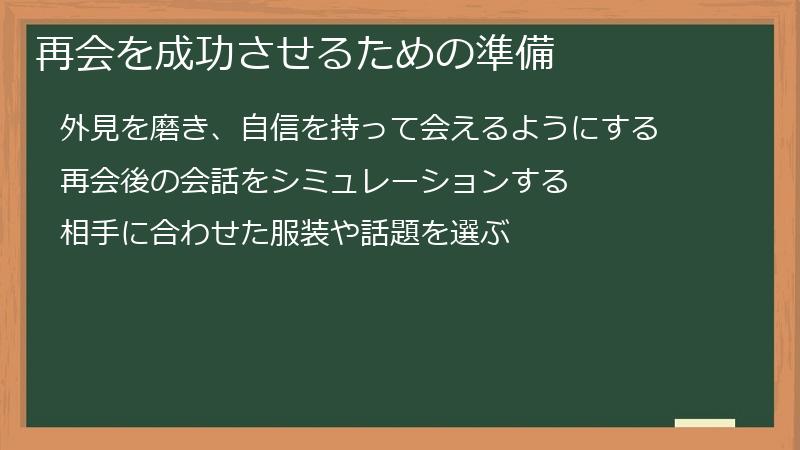 再会を成功させるための準備

外見を磨き、自信を持って会えるようにする

再会後の会話をシミュレーションする

相手に合わせた服装や話題を選ぶ